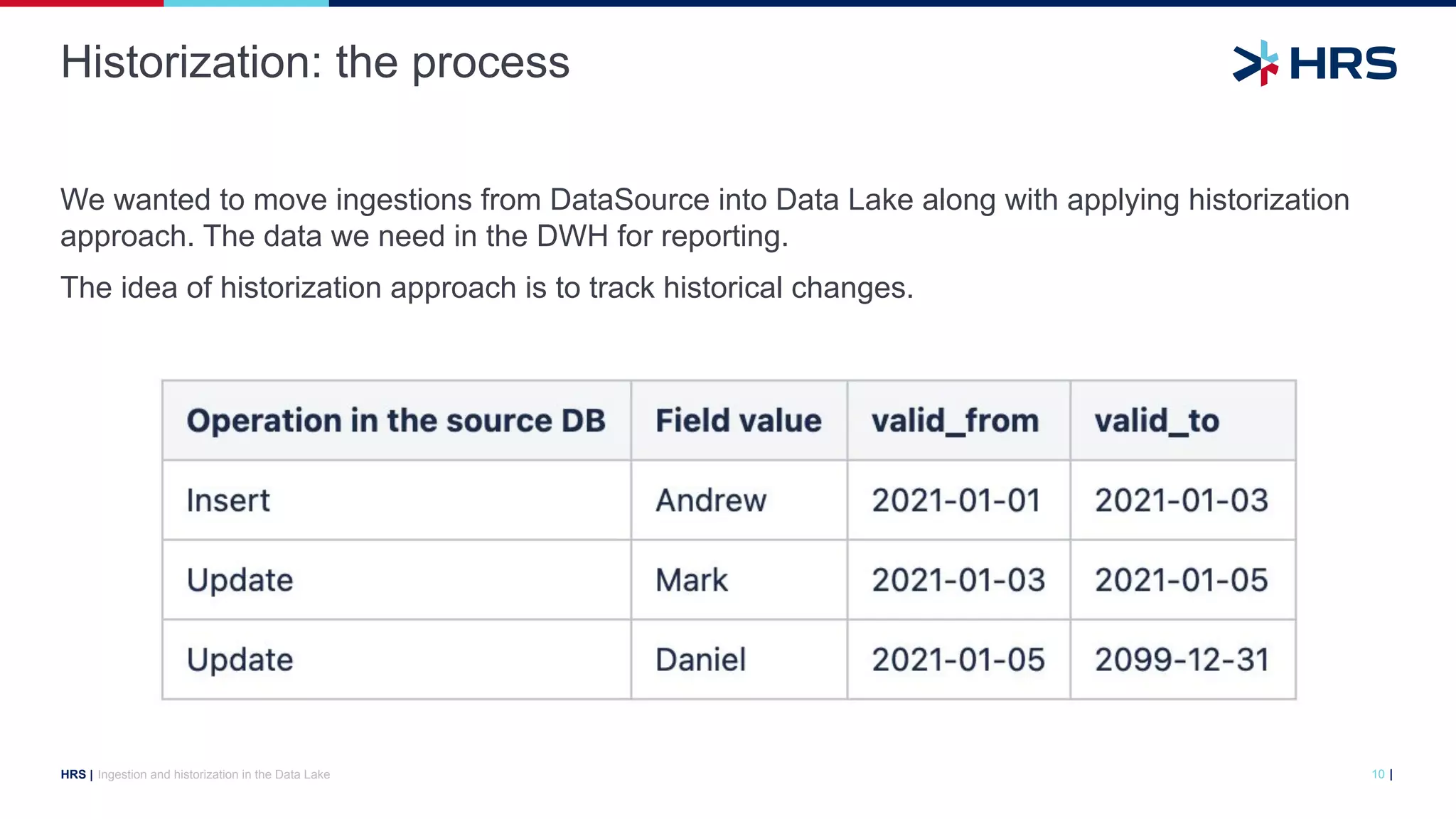 Historization: the process

HRS

We wanted to move ingestions from DataSource into Data Lake along with applying historization approach. The data we need in the DWH for reporting.

The idea of historization approach is to track historical changes.

| Operation in the source DB | Field value | valid_from | valid_to |
|---|---|---|---|
| Insert | Andrew | 2021-01-01 | 2021-01-03 |
| Update | Mark | 2021-01-03 | 2021-01-05 |
| Update | Daniel | 2021-01-05 | 2099-12-31 |

HRS | Ingestion and historization in the Data Lake

10 |